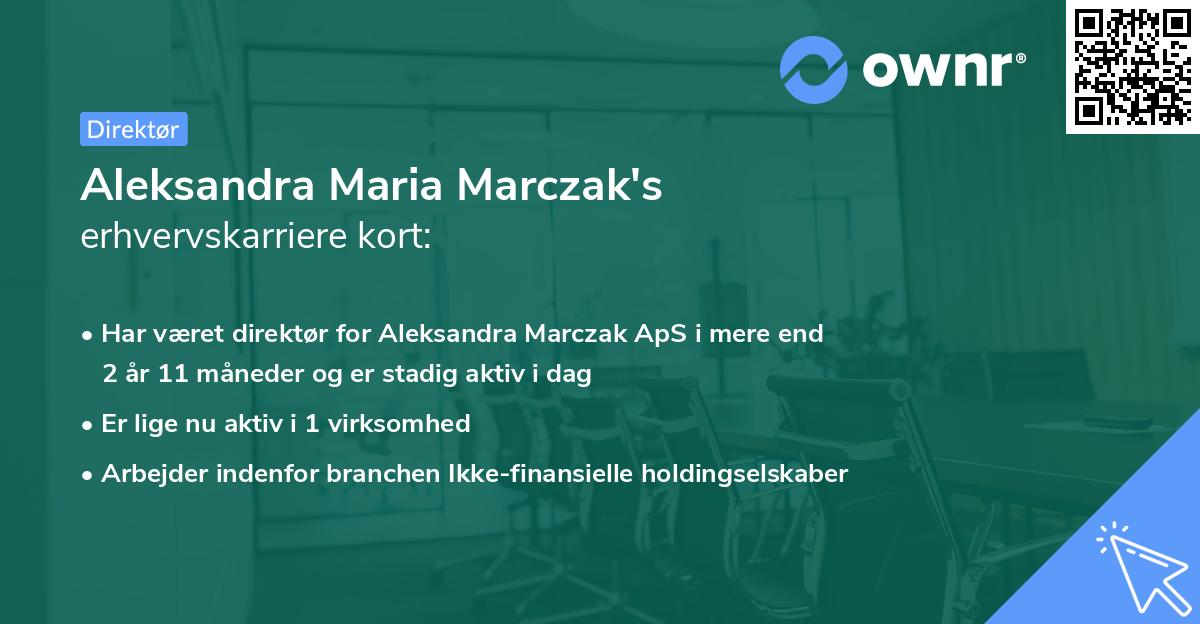 ownr®

Direktør

Aleksandra Maria Marczak's
erhvervskarriere kort:

• Har været direktør for Aleksandra Marczak ApS i mere end 2 år 11 måneder og er stadig aktiv i dag
• Er lige nu aktiv i 1 virksomhed
• Arbejder indenfor branchen Ikke-finansielle holdingselskaber